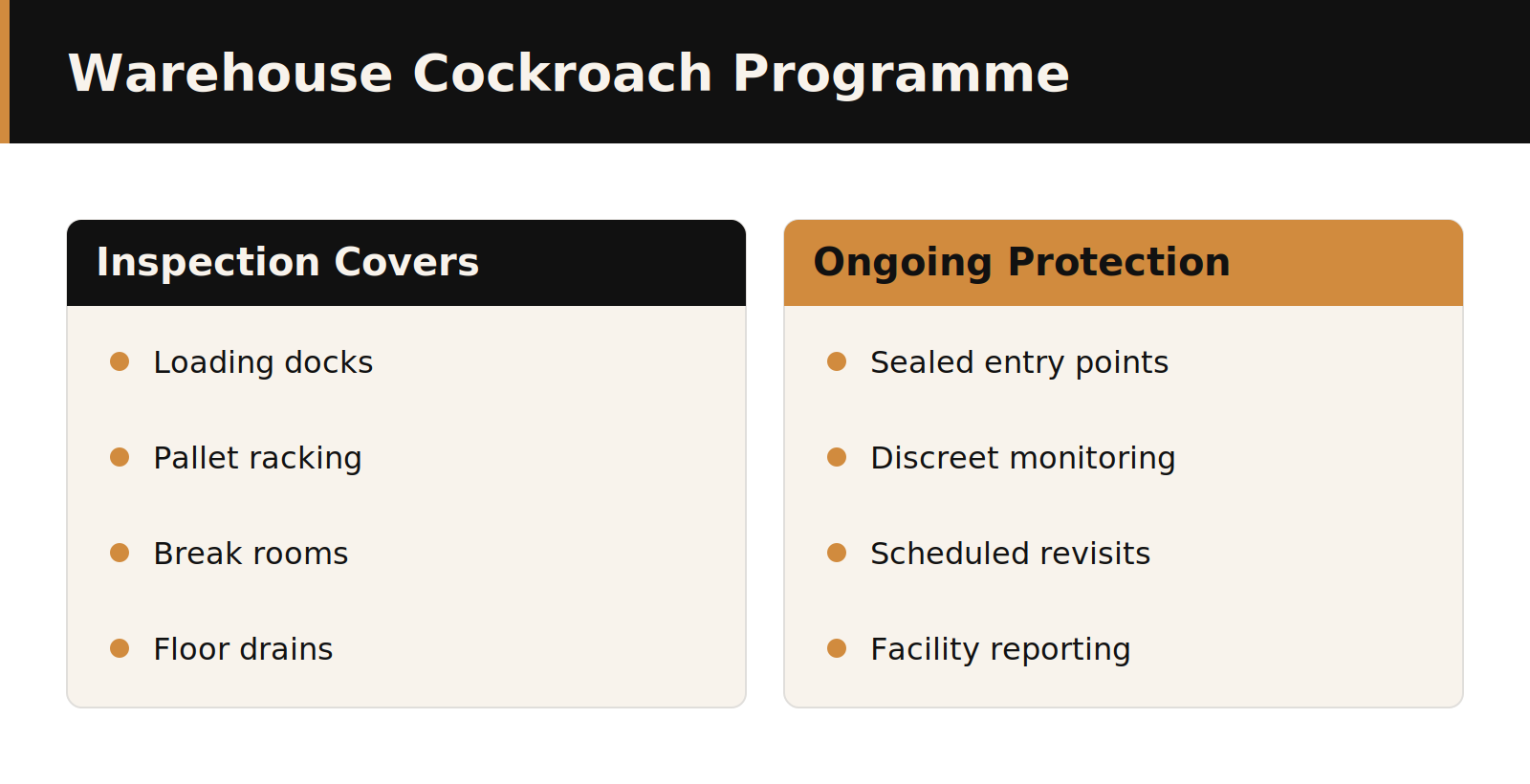 Warehouse Cockroach Programme

Inspection Covers

• Loading docks
• Pallet racking
• Break rooms
• Floor drains

Ongoing Protection

• Sealed entry points
• Discreet monitoring
• Scheduled revisits
• Facility reporting